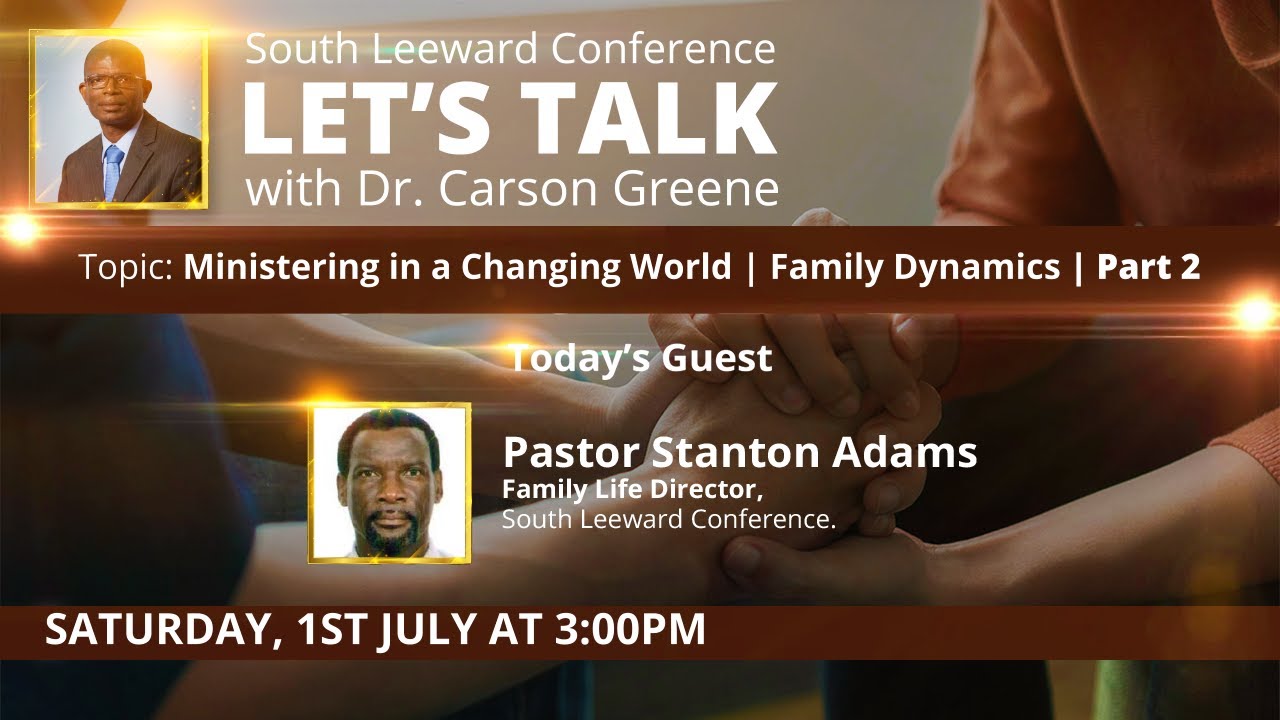 South Leeward Conference
LET'S TALK
with Dr. Carson Greene

Topic: Ministering in a Changing World | Family Dynamics | Part 2

Today's Guest

Pastor Stanton Adams
Family Life Director,
South Leeward Conference.

SATURDAY, 1ST JULY AT 3:00PM